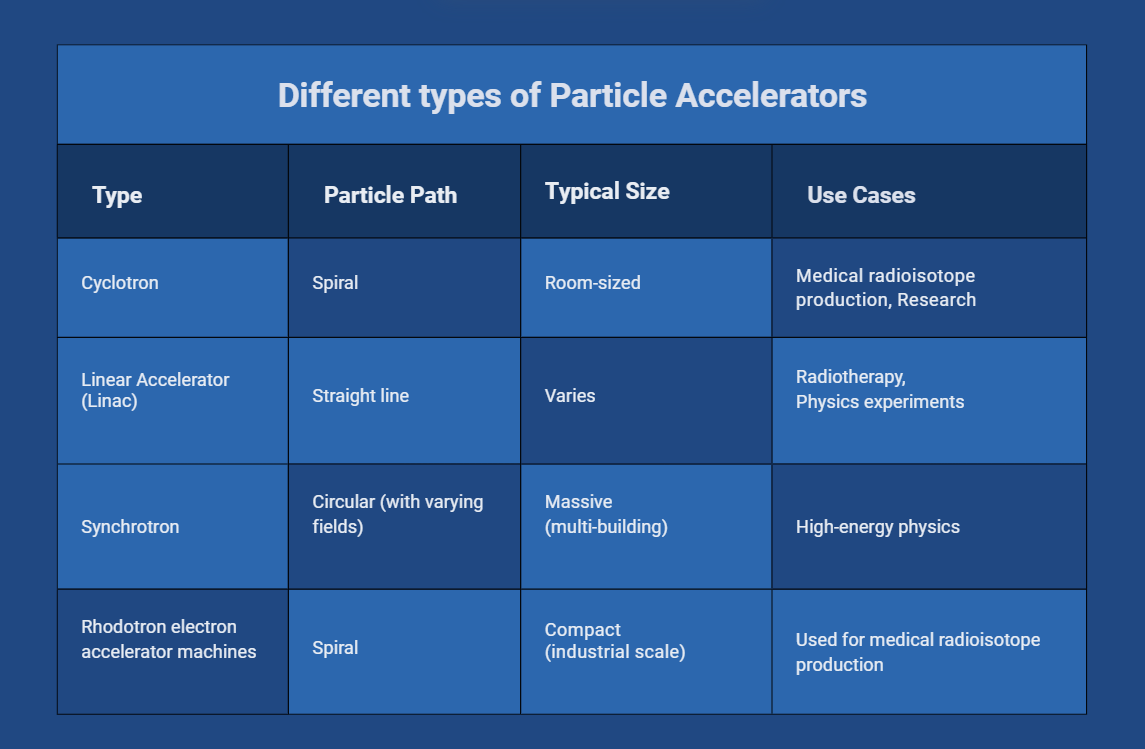 Different types of Particle Accelerators

| Type | Particle Path | Typical Size | Use Cases |
|---|---|---|---|
| Cyclotron | Spiral | Room-sized | Medical radioisotope production, Research |
| Linear Accelerator (Linac) | Straight line | Varies | Radiotherapy, Physics experiments |
| Synchrotron | Circular (with varying fields) | Massive (multi-building) | High-energy physics |
| Rhodotron electron accelerator machines | Spiral | Compact (industrial scale) | Used for medical radioisotope production |